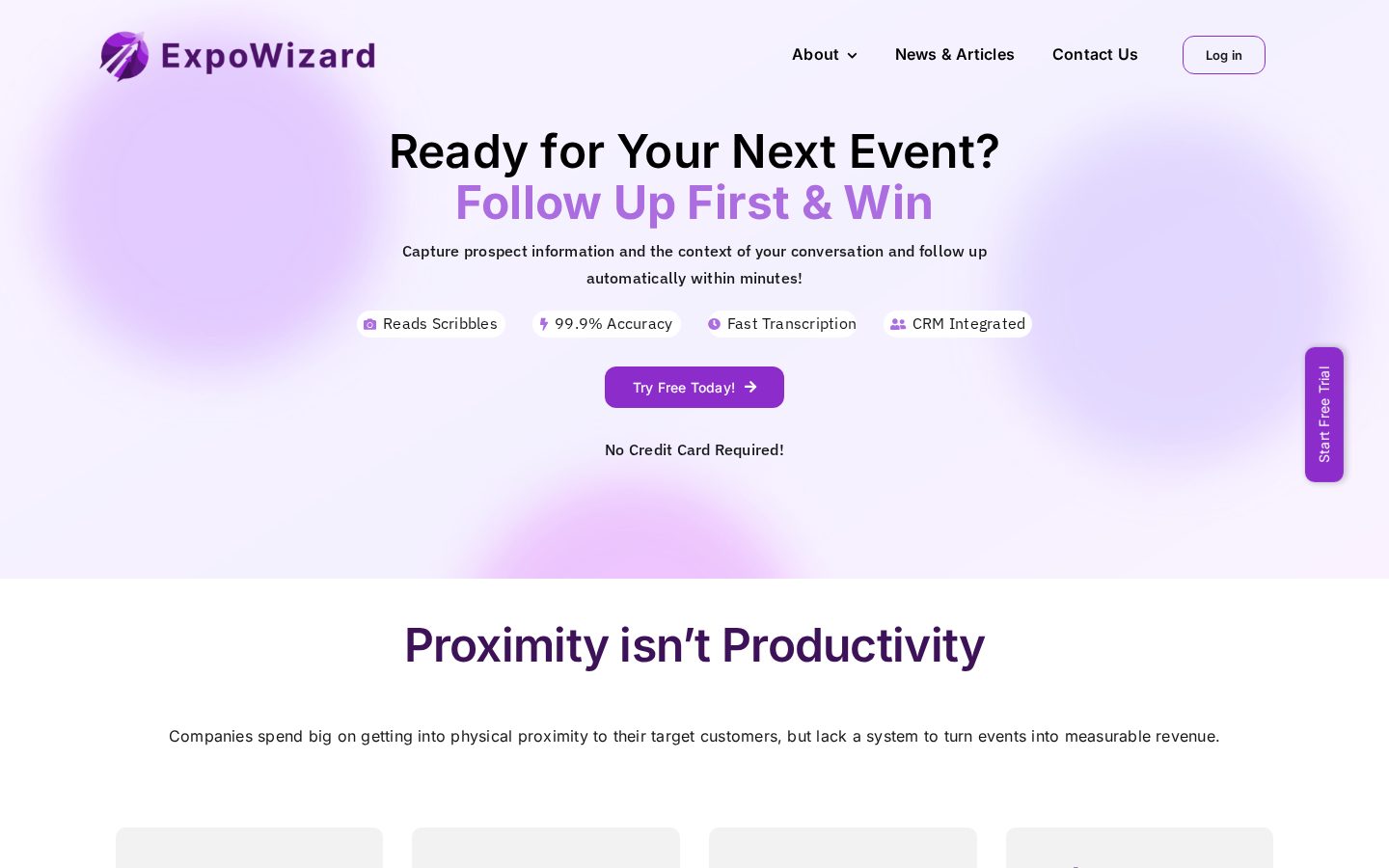 ExpoWizard

About

News & Articles

Contact Us

Log in

Ready for Your Next Event?
Follow Up First & Win

Capture prospect information and the context of your conversation and follow up automatically within minutes!

Reads Scribbles

99.9% Accuracy

Fast Transcription

CRM Integrated

Try Free Today!

No Credit Card Required!

Start Free Trial

Proximity isn't Productivity

Companies spend big on getting into physical proximity to their target customers, but lack a system to turn events into measurable revenue.